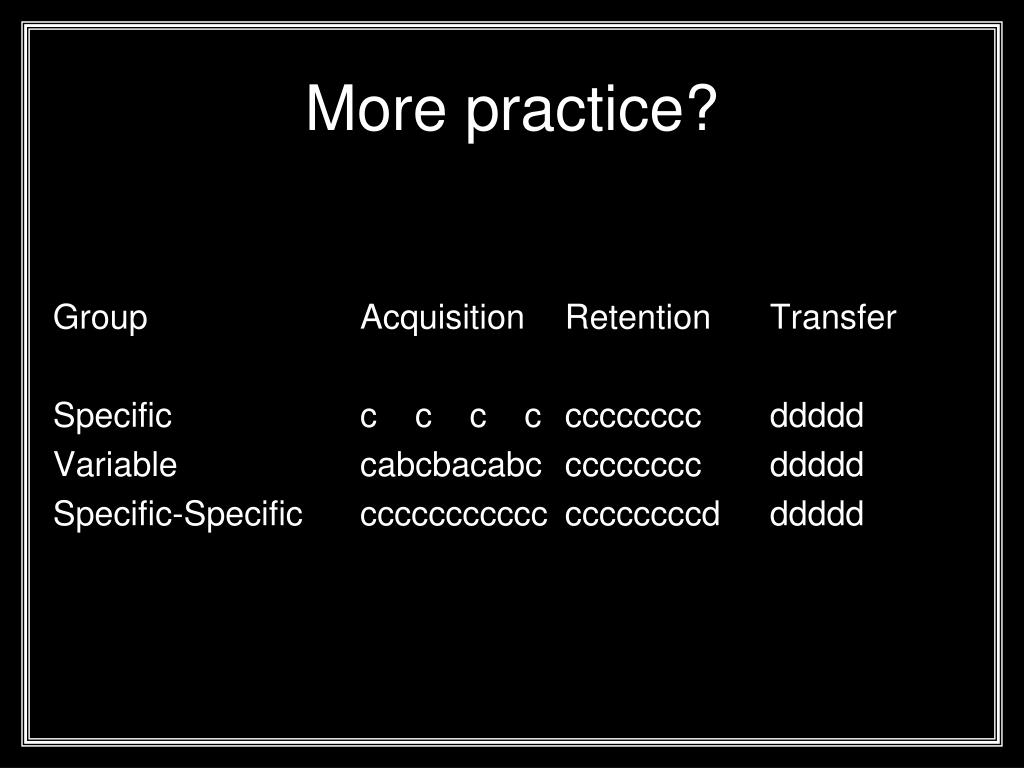 More practice?

| Group | Acquisition | Retention | Transfer |
|---|---|---|---|
| Specific | c c c c | cccccccc | ddddd |
| Variable | cabcbacabc | cccccccc | ddddd |
| Specific-Specific | ccccccccccc | ccccccccd | ddddd |